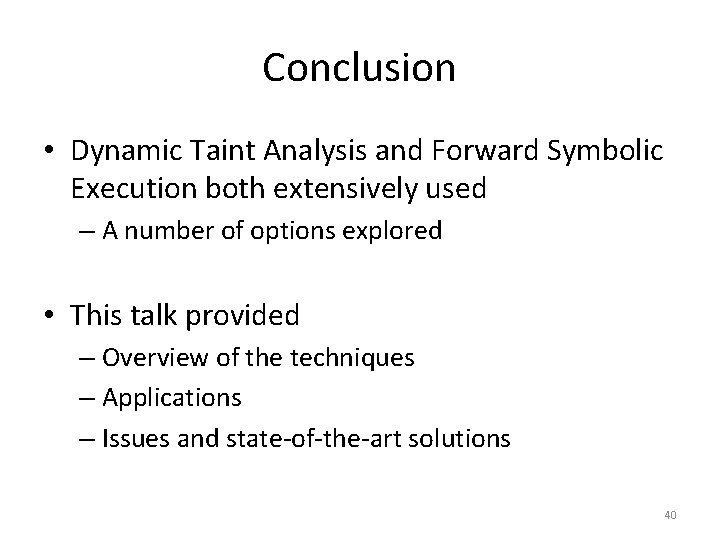 Conclusion

• Dynamic Taint Analysis and Forward Symbolic Execution both extensively used
– A number of options explored

• This talk provided
– Overview of the techniques
– Applications
– Issues and state-of-the-art solutions

40